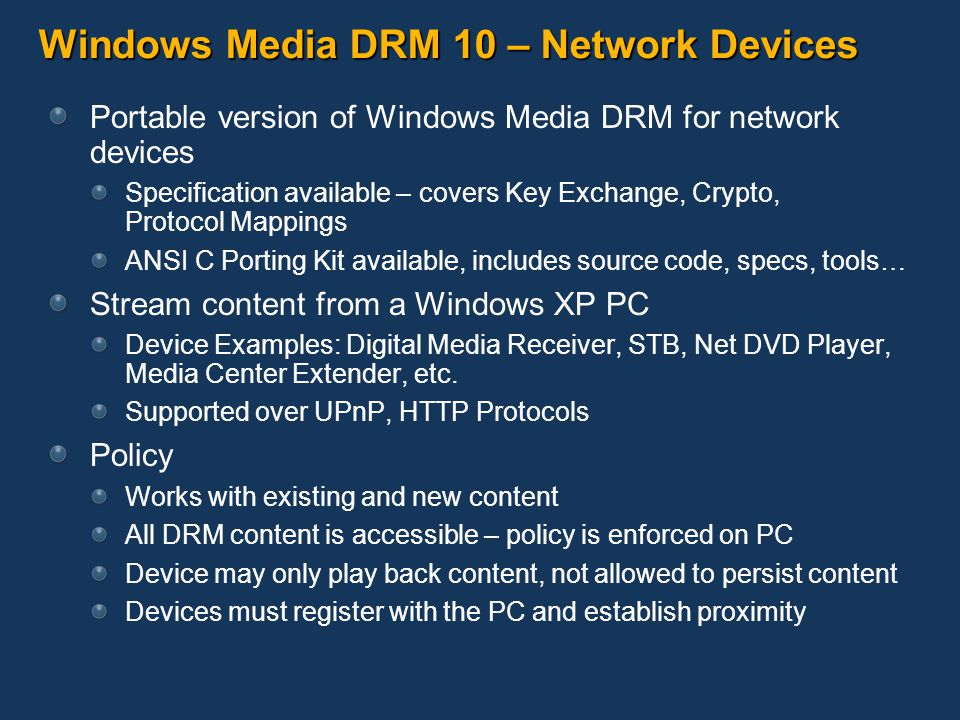 Windows Media DRM 10 – Network Devices

Portable version of Windows Media DRM for network devices

Specification available – covers Key Exchange, Crypto, Protocol Mappings

ANSI C Porting Kit available, includes source code, specs, tools…

Stream content from a Windows XP PC

Device Examples: Digital Media Receiver, STB, Net DVD Player, Media Center Extender, etc.

Supported over UPnP, HTTP Protocols

Policy

Works with existing and new content

All DRM content is accessible – policy is enforced on PC

Device may only play back content, not allowed to persist content

Devices must register with the PC and establish proximity